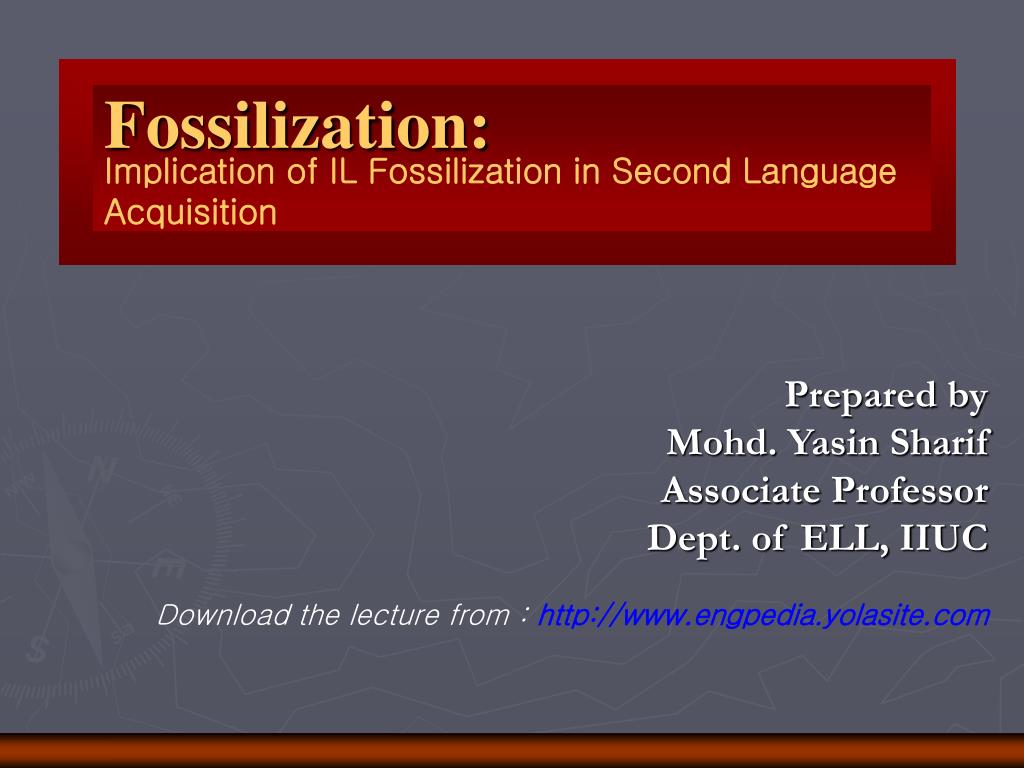 Fossilization:
Implication of IL Fossilization in Second Language Acquisition

Prepared by
Mohd. Yasin Sharif
Associate Professor
Dept. of ELL, IIUC

Download the lecture from : http://www.engpedia.yolasite.com